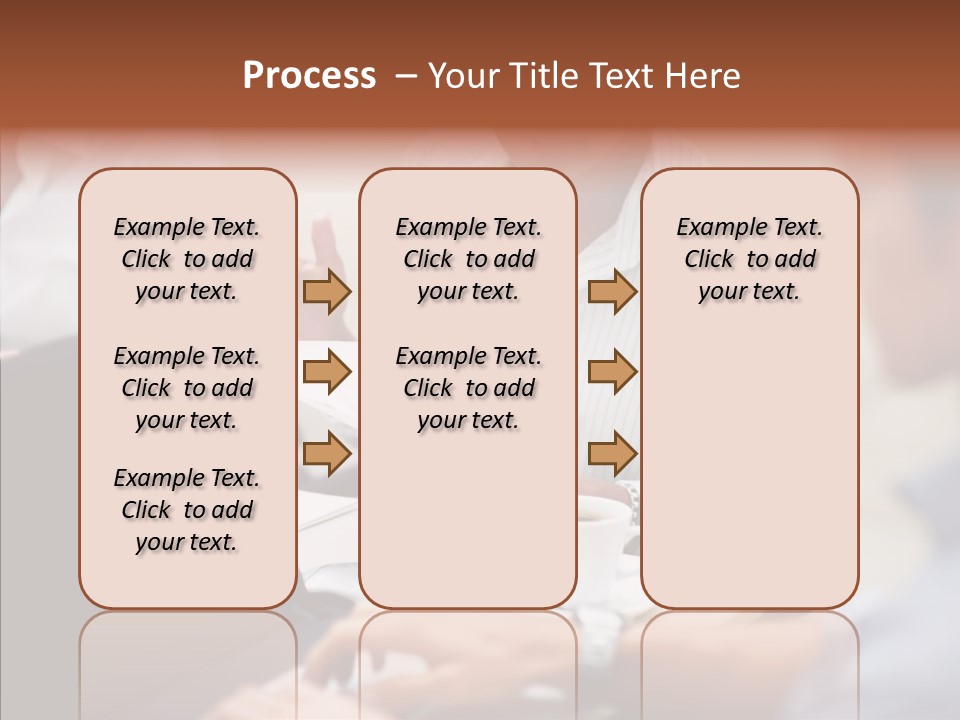 Process – Your Title Text Here

Example Text. Click to add your text.

Example Text. Click to add your text.

Example Text. Click to add your text.

Example Text. Click to add your text.

Example Text. Click to add your text.

Example Text. Click to add your text.